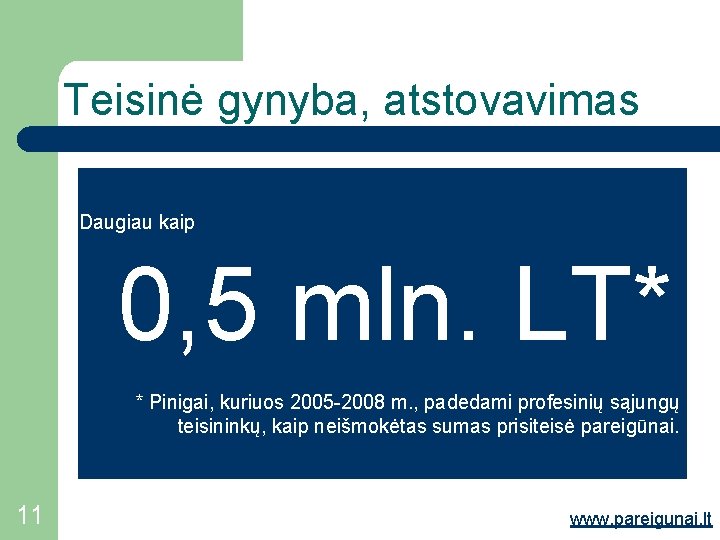 Teisinė gynyba, atstovavimas

Daugiau kaip

0,5 mln. LT*

* Pinigai, kuriuos 2005-2008 m., padedami profesinių sąjungų teisininkų, kaip neišmokėtas sumas prisiteisė pareigūnai.

11

www.pareigunai.lt